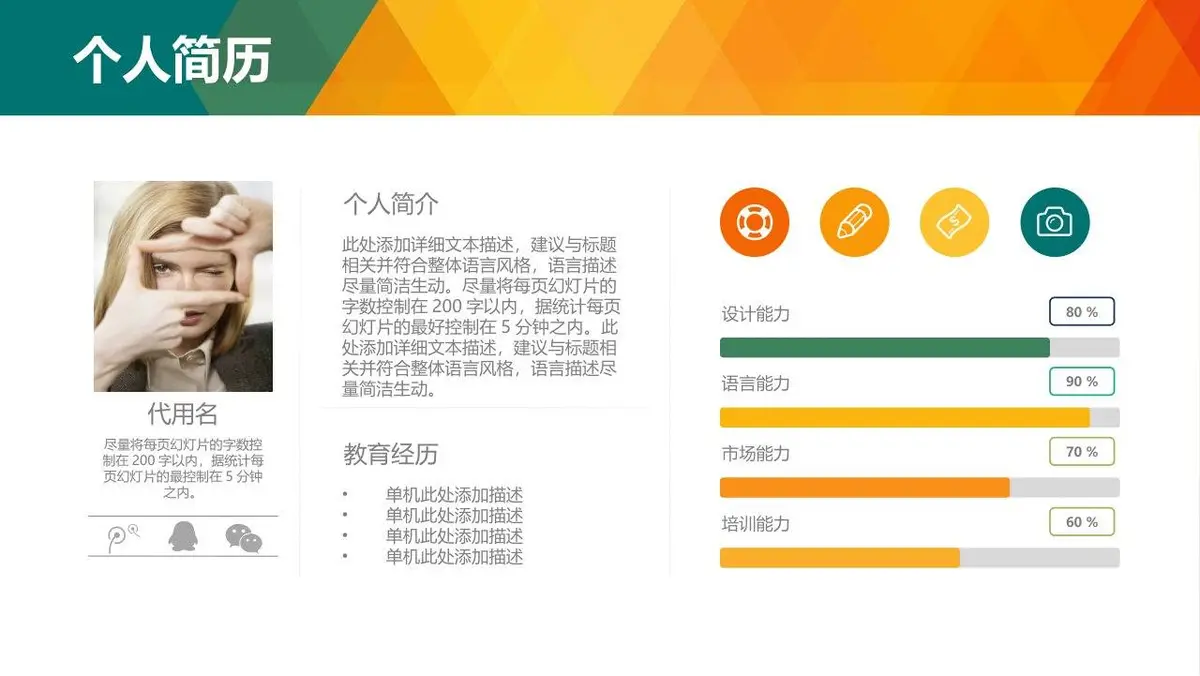 个人简历

代用名

尽量将每页幻灯片的字数控制在 200 字以内，据统计每页幻灯片的最控制在 5 分钟之内。

个人简介

此处添加详细文本描述，建议与标题相关并符合整体语言风格，语言描述尽量简洁生动。尽量将每页幻灯片的字数控制在 200 字以内，据统计每页幻灯片的最好控制在 5 分钟之内。此处添加详细文本描述，建议与标题相关并符合整体语言风格，语言描述尽量简洁生动。

教育经历

• 单机此处添加描述
• 单机此处添加描述
• 单机此处添加描述
• 单机此处添加描述

设计能力 80 %

语言能力 90 %

市场能力 70 %

培训能力 60 %